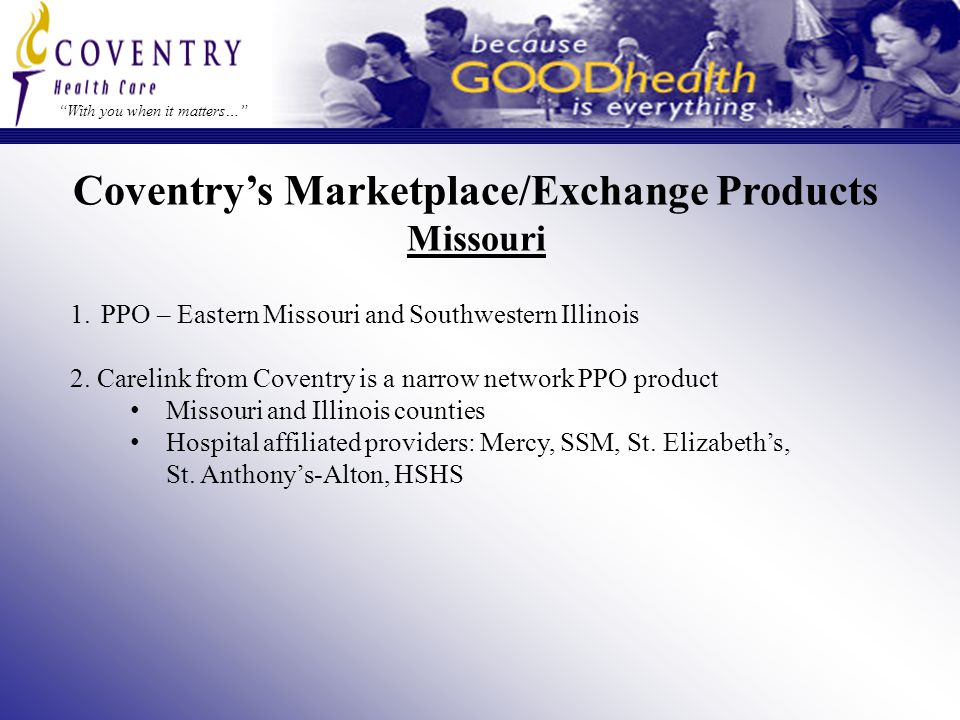 COVENTRY
Health Care
"With you when it matters…"

because GOODhealth is everything

Coventry's Marketplace/Exchange Products
Missouri

1. PPO – Eastern Missouri and Southwestern Illinois

2. Carelink from Coventry is a narrow network PPO product
• Missouri and Illinois counties
• Hospital affiliated providers: Mercy, SSM, St. Elizabeth's, St. Anthony's-Alton, HSHS